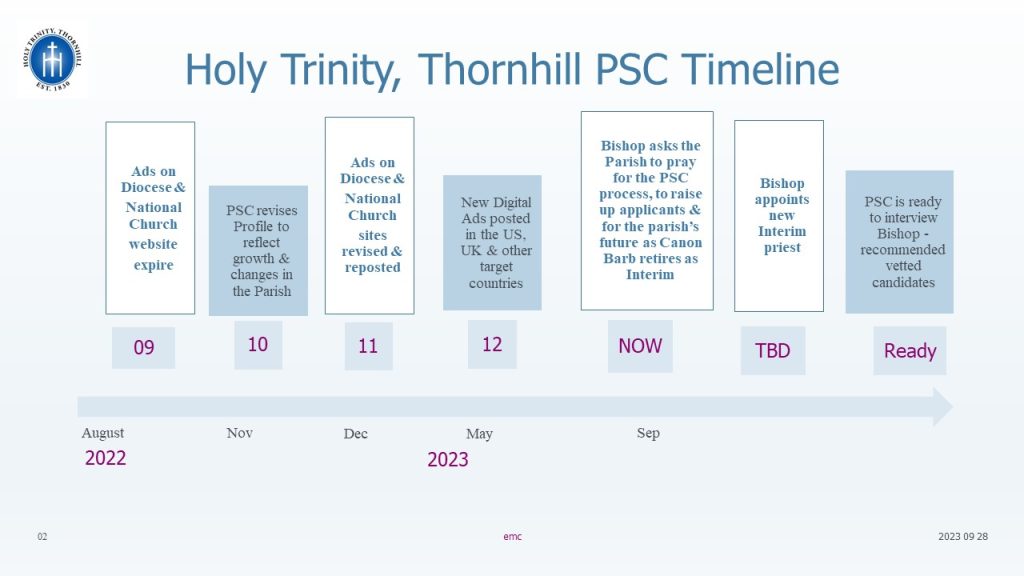 HOLY TRINITY, THORNHILL
EST. 1830

Holy Trinity, Thornhill PSC Timeline

Ads on Diocese & National Church website expire

PSC revises Profile to reflect growth & changes in the Parish

Ads on Diocese & National Church sites revised & reposted

New Digital Ads posted in the US, UK & other target countries

Bishop asks the Parish to pray for the PSC process, to raise up applicants & for the parish's future as Canon Barb retires as Interim

Bishop appoints new Interim priest

PSC is ready to interview Bishop - recommended vetted candidates

09

10

11

12

NOW

TBD

Ready

August

Nov

Dec

May

Sep

2022

2023

02

emc

2023 09 28